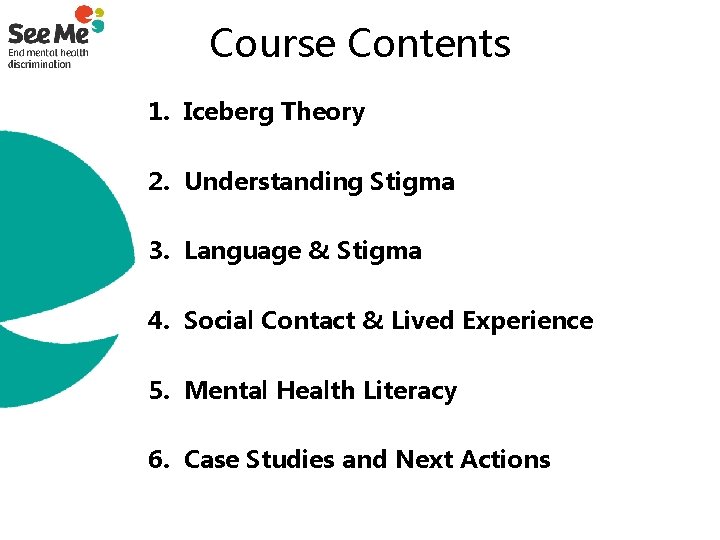 See Me
End mental health discrimination

Course Contents

1. Iceberg Theory

2. Understanding Stigma

3. Language & Stigma

4. Social Contact & Lived Experience

5. Mental Health Literacy

6. Case Studies and Next Actions